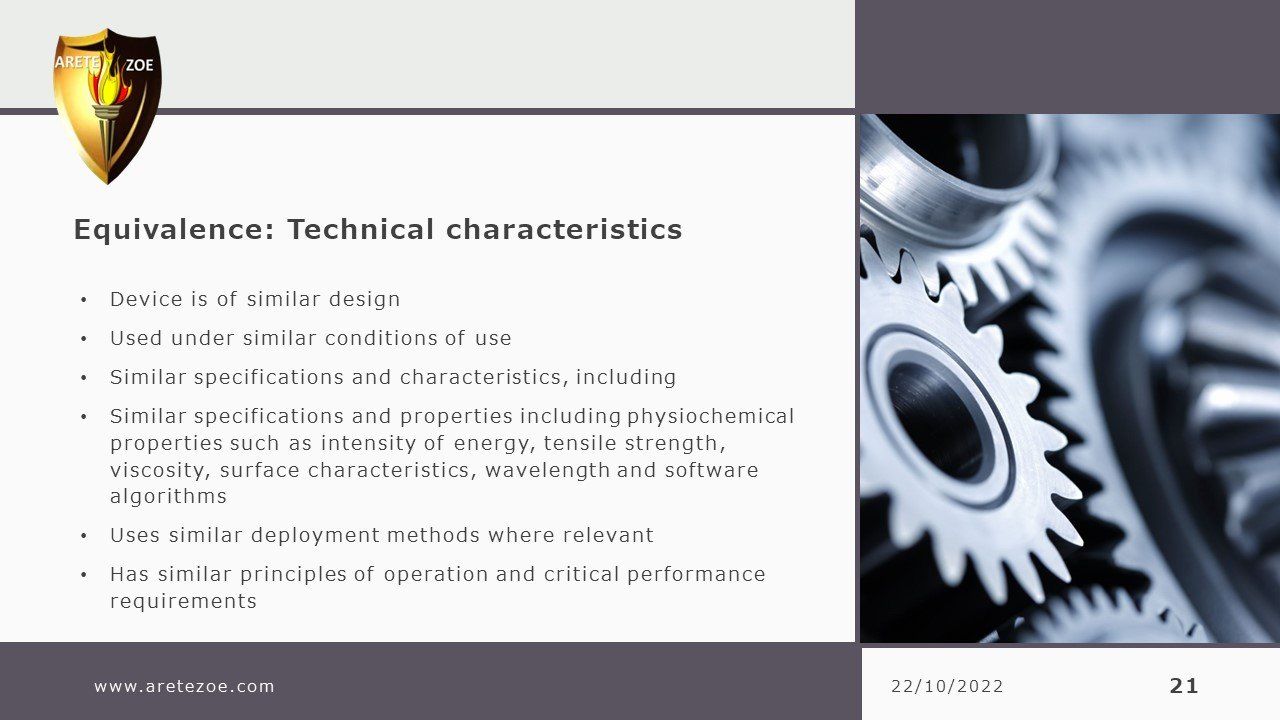 ARETE ZOE

Equivalence: Technical characteristics

• Device is of similar design
• Used under similar conditions of use
• Similar specifications and characteristics, including
• Similar specifications and properties including physiochemical properties such as intensity of energy, tensile strength, viscosity, surface characteristics, wavelength and software algorithms
• Uses similar deployment methods where relevant
• Has similar principles of operation and critical performance requirements

www.aretezoe.com

22/10/2022

21